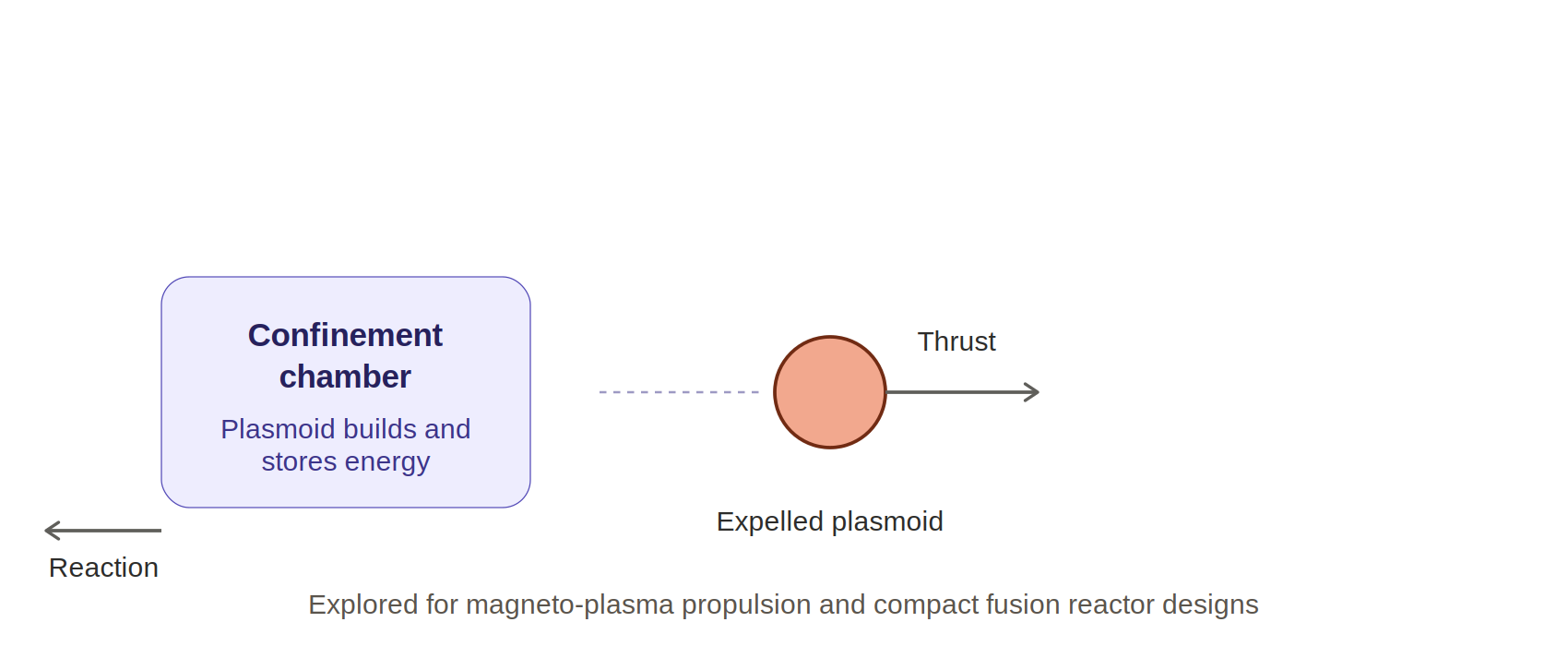 Confinement chamber

Plasmoid builds and stores energy

Thrust

Expelled plasmoid

Reaction

Explored for magneto-plasma propulsion and compact fusion reactor designs